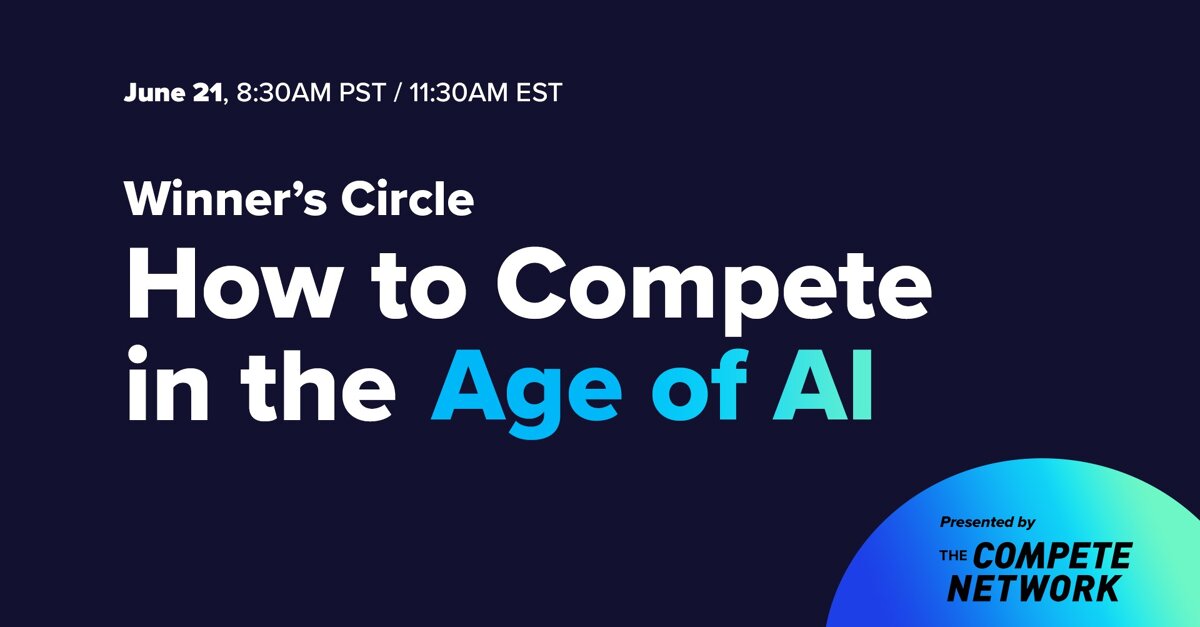 June 21, 8:30AM PST / 11:30AM EST

Winner's Circle

How to Compete in the Age of AI

Presented by

THE COMPETE NETWORK